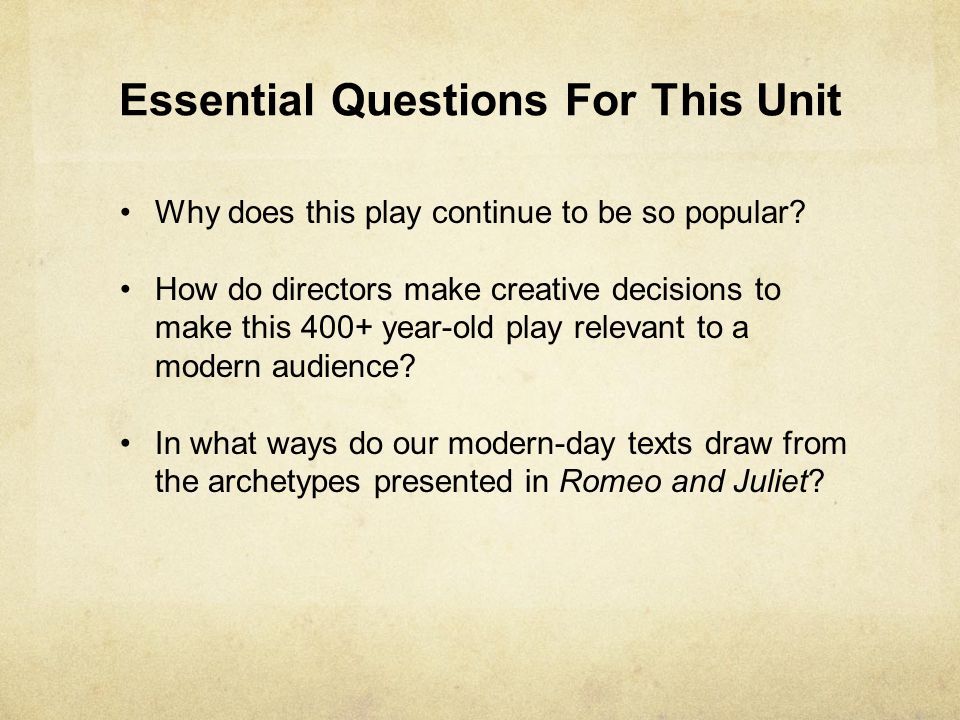 Essential Questions For This Unit

• Why does this play continue to be so popular?

• How do directors make creative decisions to make this 400+ year-old play relevant to a modern audience?

• In what ways do our modern-day texts draw from the archetypes presented in Romeo and Juliet?